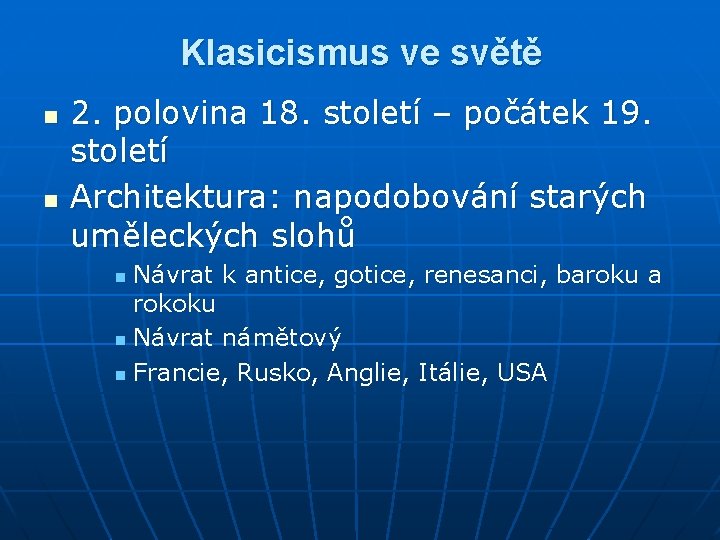 Klasicismus ve světě

- 2. polovina 18. století – počátek 19. století
- Architektura: napodobování starých uměleckých slohů
  - Návrat k antice, gotice, renesanci, baroku a rokoku
  - Návrat námětový
  - Francie, Rusko, Anglie, Itálie, USA